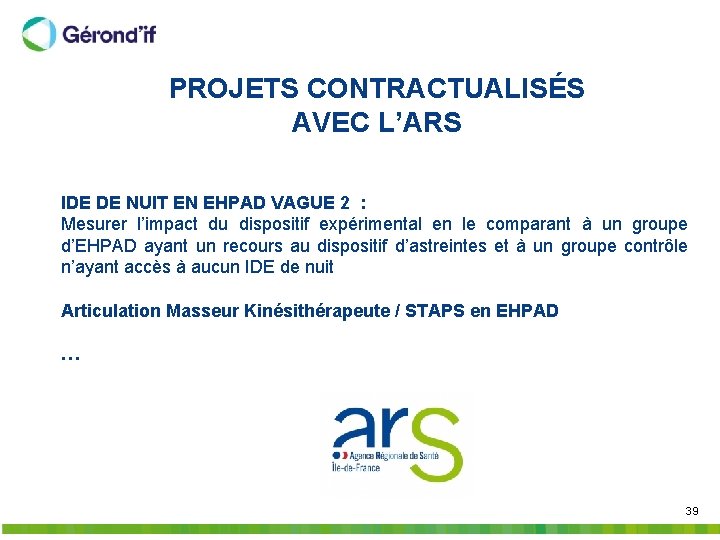 Gérond'if

PROJETS CONTRACTUALISÉS AVEC L'ARS

IDE DE NUIT EN EHPAD VAGUE 2 :
Mesurer l'impact du dispositif expérimental en le comparant à un groupe d'EHPAD ayant un recours au dispositif d'astreintes et à un groupe contrôle n'ayant accès à aucun IDE de nuit

Articulation Masseur Kinésithérapeute / STAPS en EHPAD

…

ars
Agence Régionale de Santé
Île-de-France

39